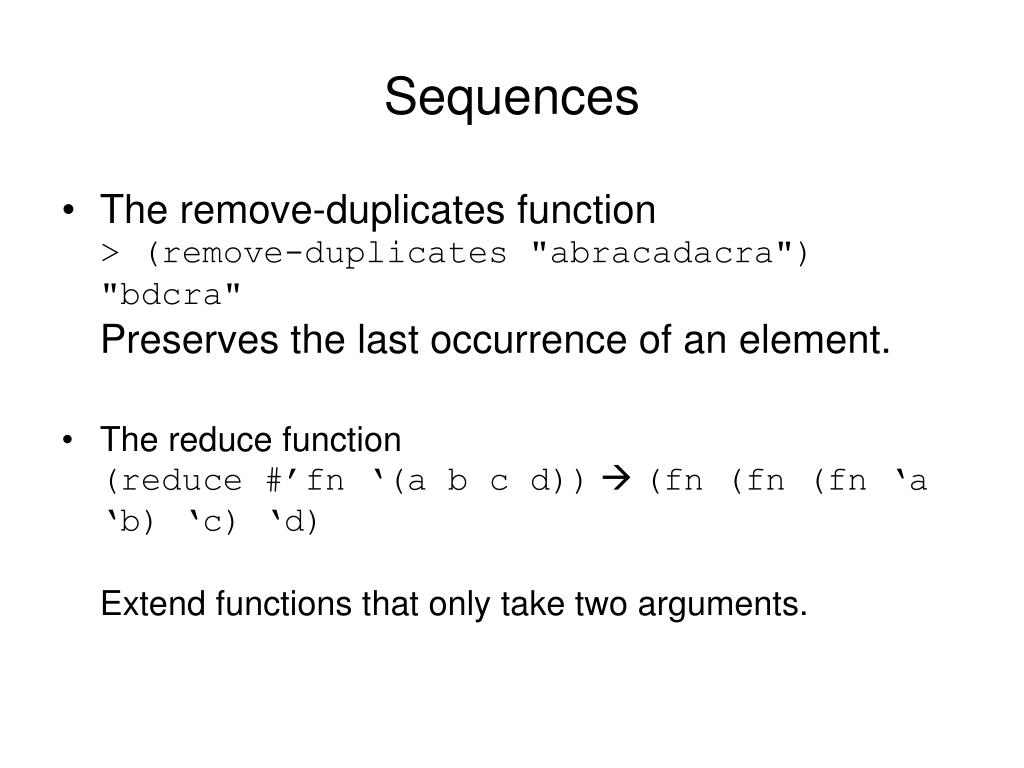 Sequences

• The remove-duplicates function
> (remove-duplicates "abracadacra")
"bdcra"
Preserves the last occurrence of an element.

• The reduce function
(reduce #’fn ‘(a b c d)) → (fn (fn (fn ‘a ‘b) ‘c) ‘d)

Extend functions that only take two arguments.